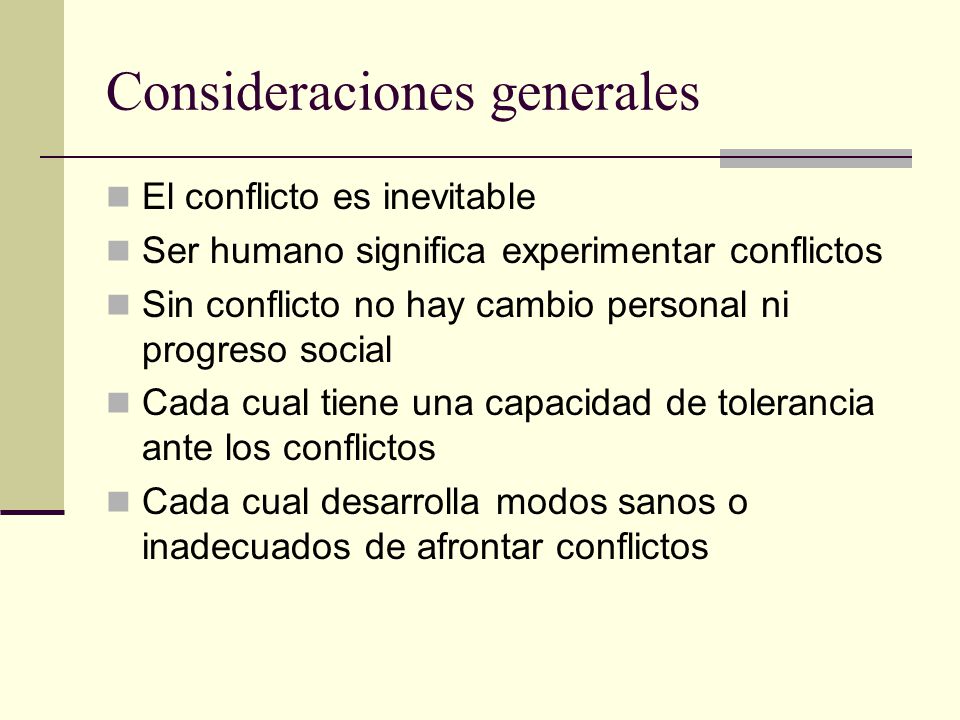 Consideraciones generales

- El conflicto es inevitable
- Ser humano significa experimentar conflictos
- Sin conflicto no hay cambio personal ni progreso social
- Cada cual tiene una capacidad de tolerancia ante los conflictos
- Cada cual desarrolla modos sanos o inadecuados de afrontar conflictos